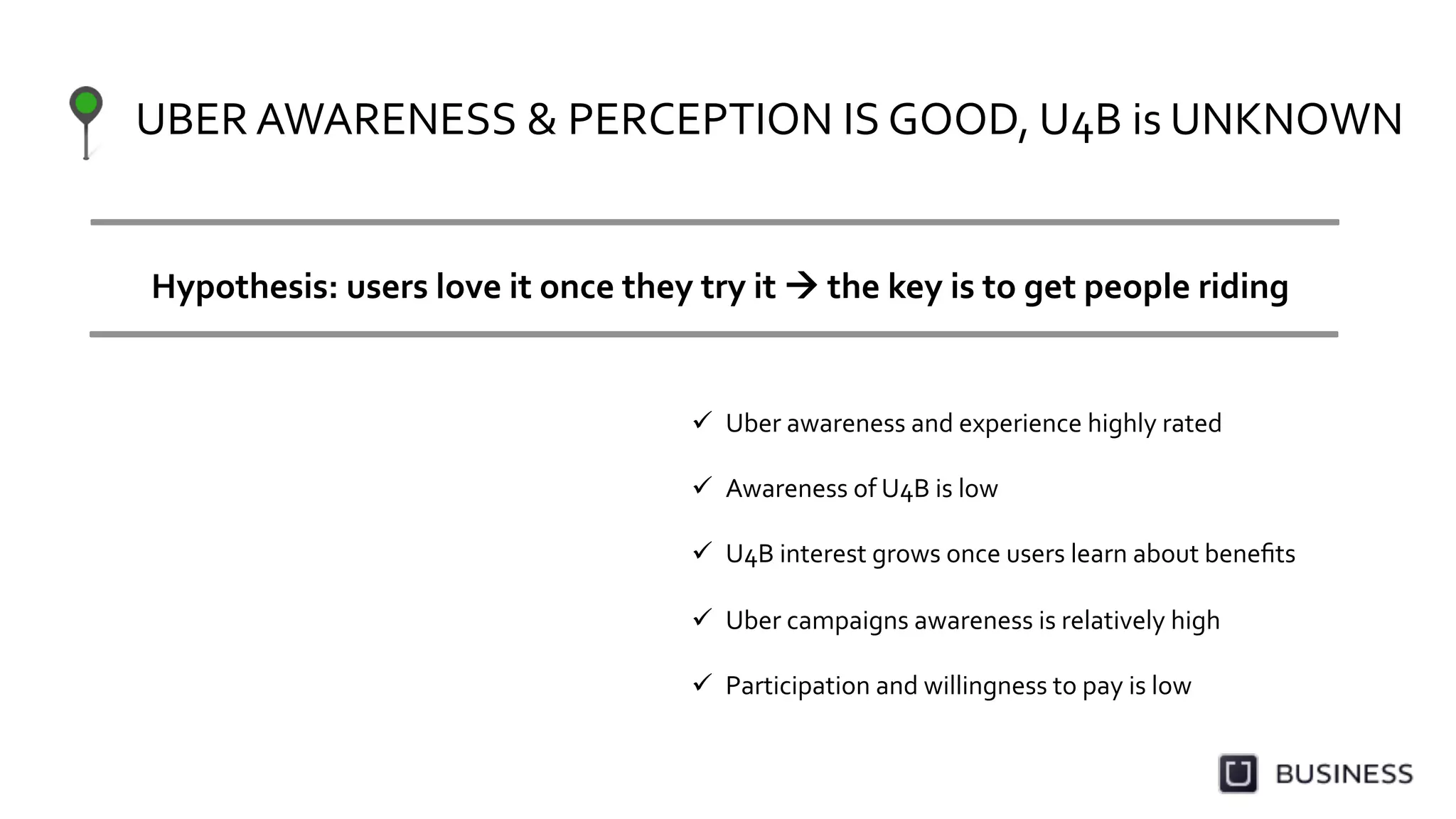 UBER AWARENESS & PERCEPTION IS GOOD, U4B is UNKNOWN

Hypothesis: users love it once they try it → the key is to get people riding

✓ Uber awareness and experience highly rated

✓ Awareness of U4B is low

✓ U4B interest grows once users learn about benefits

✓ Uber campaigns awareness is relatively high

✓ Participation and willingness to pay is low

BUSINESS